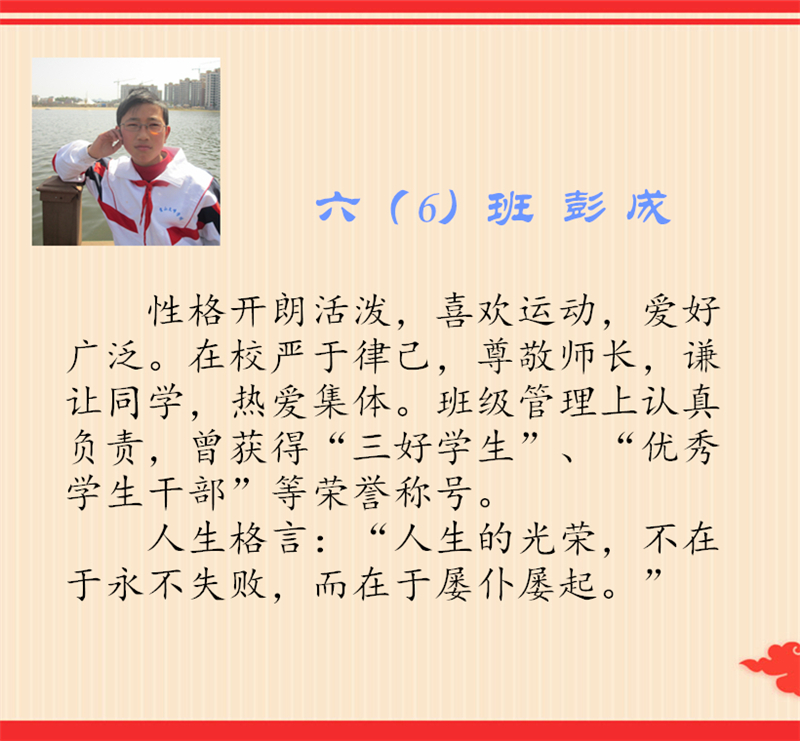 六（6）班 彭成

性格开朗活泼，喜欢运动，爱好广泛。在校严于律己，尊敬师长，谦让同学，热爱集体。班级管理上认真负责，曾获得“三好学生”、“优秀学生干部”等荣誉称号。

人生格言：“人生的光荣，不在于永不失败，而在于屡仆屡起。”